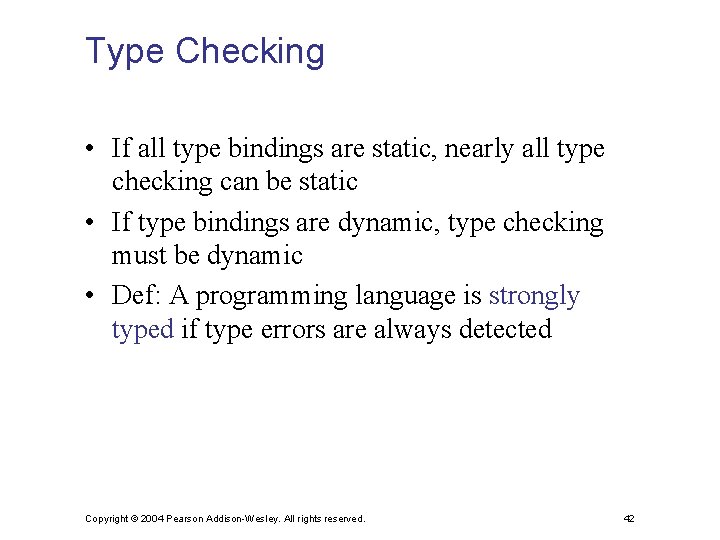 Type Checking

• If all type bindings are static, nearly all type checking can be static

• If type bindings are dynamic, type checking must be dynamic

• Def: A programming language is strongly typed if type errors are always detected

Copyright © 2004 Pearson Addison-Wesley. All rights reserved.

42